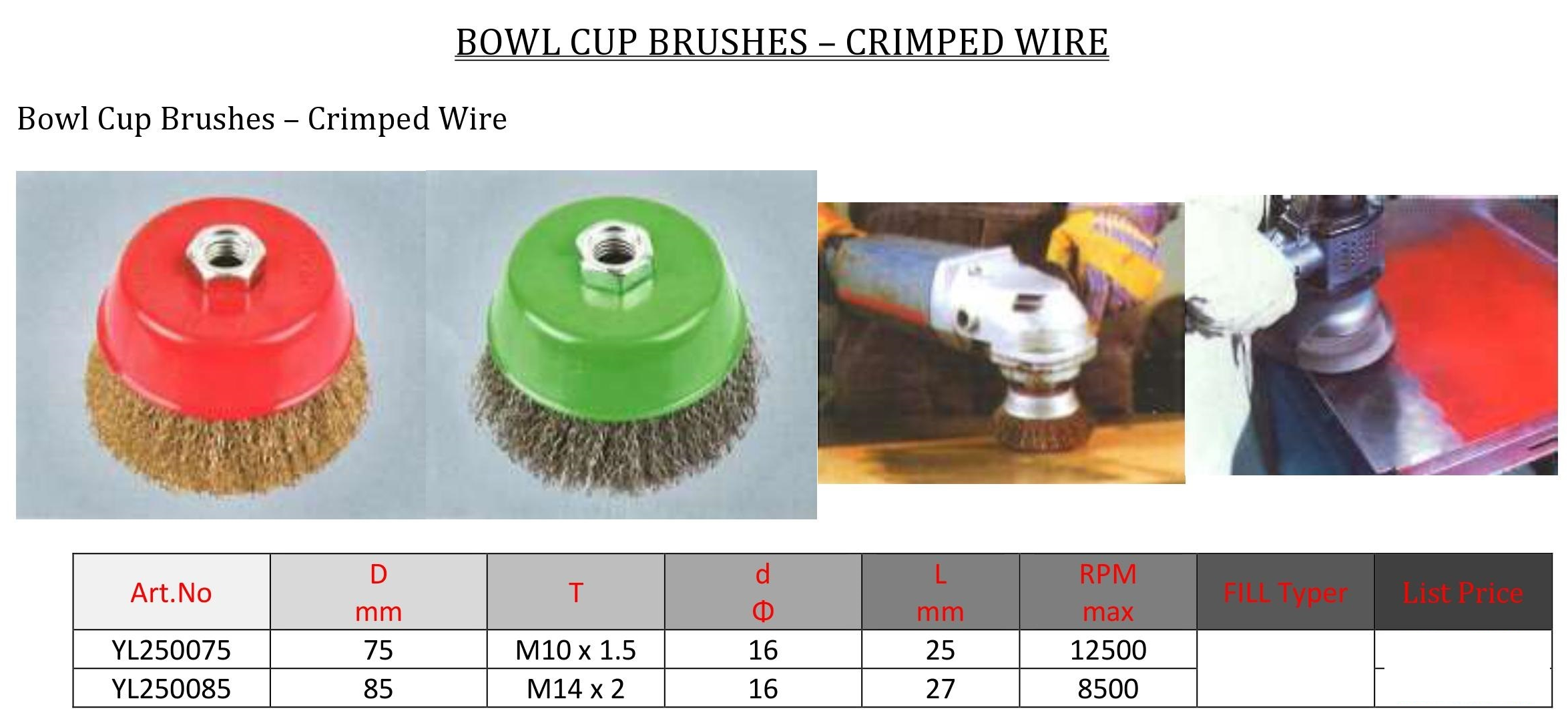 BOWL CUP BRUSHES – CRIMPED WIRE

Bowl Cup Brushes – Crimped Wire

| Art.No | D mm | T | d Φ | L mm | RPM max | FILL Typer | List Price |
|---|---|---|---|---|---|---|---|
| YL250075 | 75 | M10 x 1.5 | 16 | 25 | 12500 | | |
| YL250085 | 85 | M14 x 2 | 16 | 27 | 8500 | | |